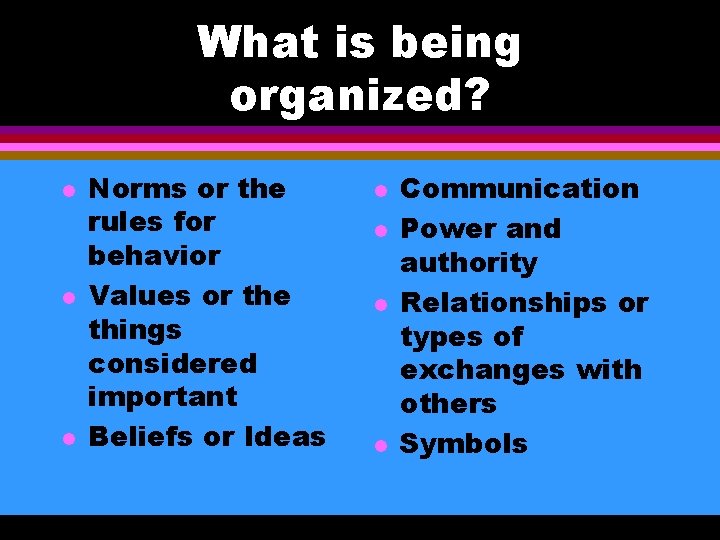 What is being organized?

- Norms or the rules for behavior
- Values or the things considered important
- Beliefs or Ideas

- Communication
- Power and authority
- Relationships or types of exchanges with others
- Symbols